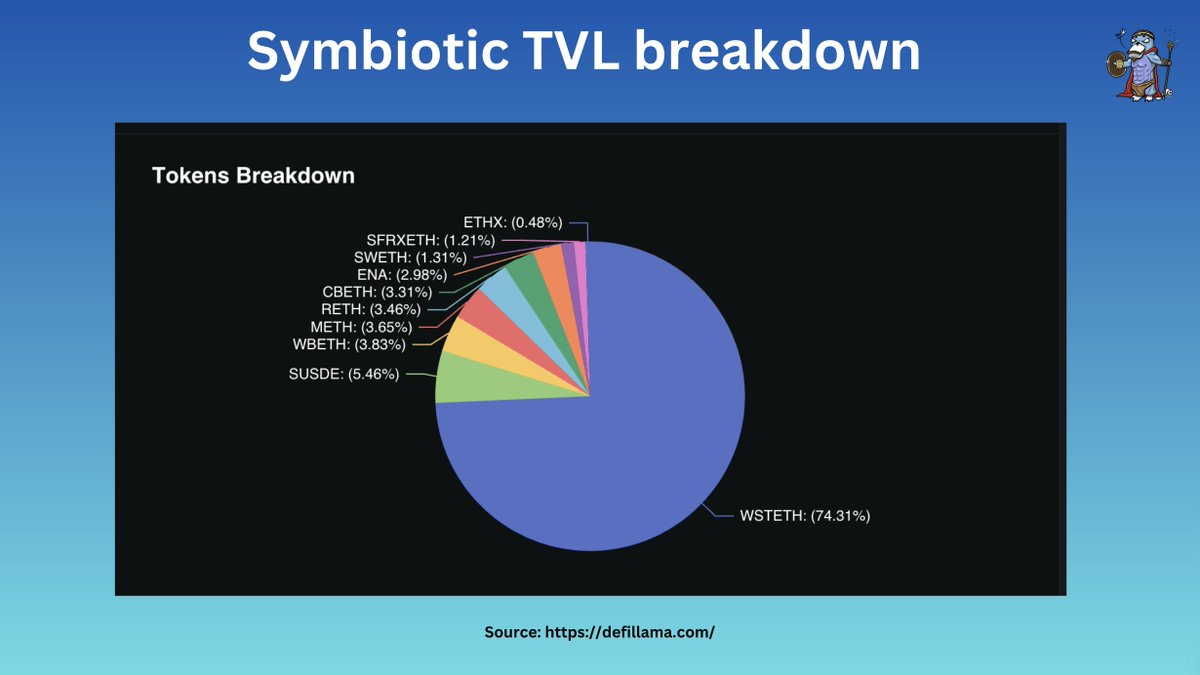 Symbiotic TVL breakdown

Tokens Breakdown

ETHX: (0.48%)
SFRXETH: (1.21%)
SWETH: (1.31%)
ENA: (2.98%)
CBETH: (3.31%)
RETH: (3.46%)
METH: (3.65%)
WBETH: (3.83%)
SUSDE: (5.46%)
WSTETH: (74.31%)

Source: https://defillama.com/